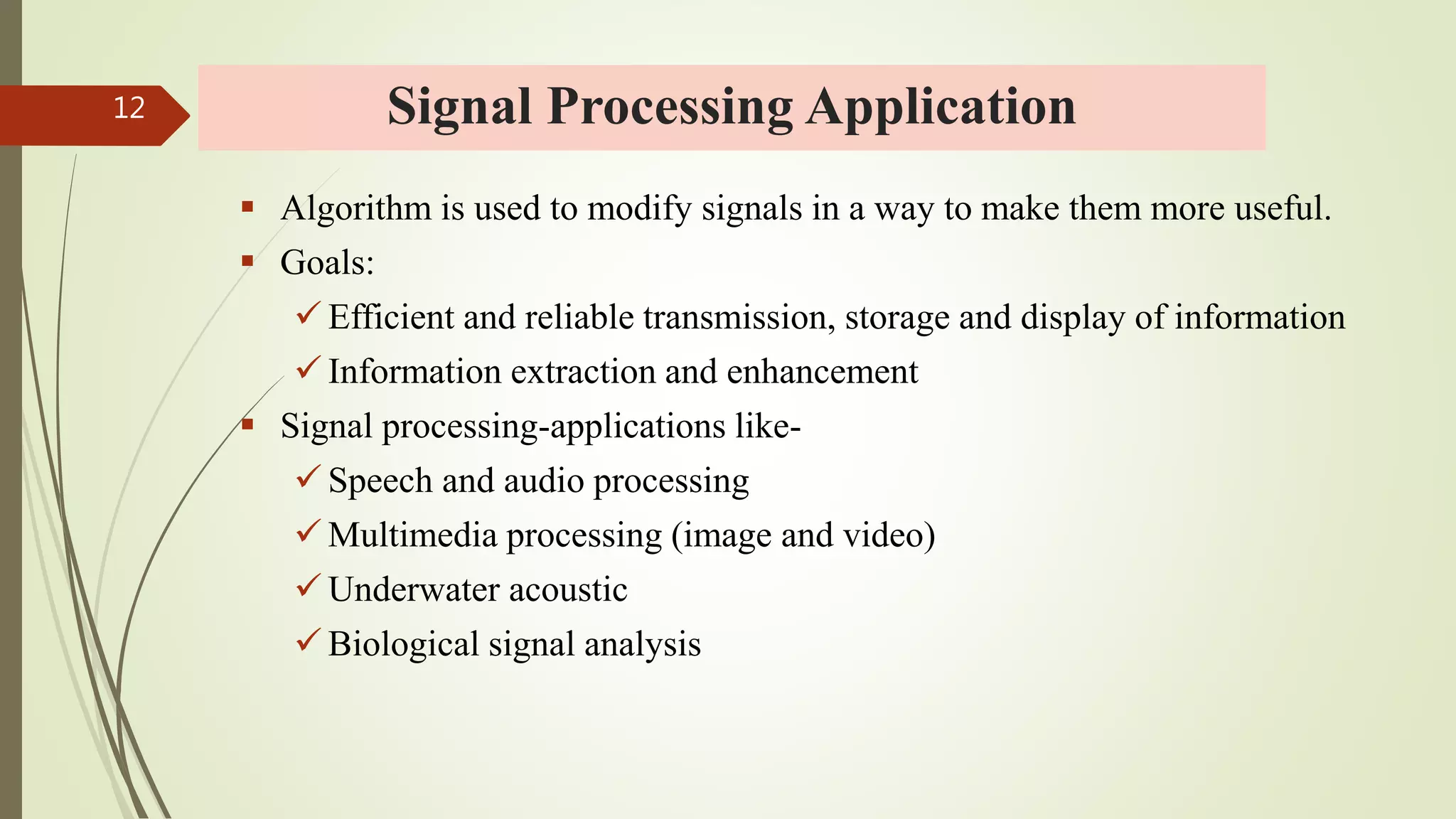 12

Signal Processing Application

▪ Algorithm is used to modify signals in a way to make them more useful.
▪ Goals:
✓ Efficient and reliable transmission, storage and display of information
✓ Information extraction and enhancement
▪ Signal processing-applications like-
✓ Speech and audio processing
✓ Multimedia processing (image and video)
✓ Underwater acoustic
✓ Biological signal analysis